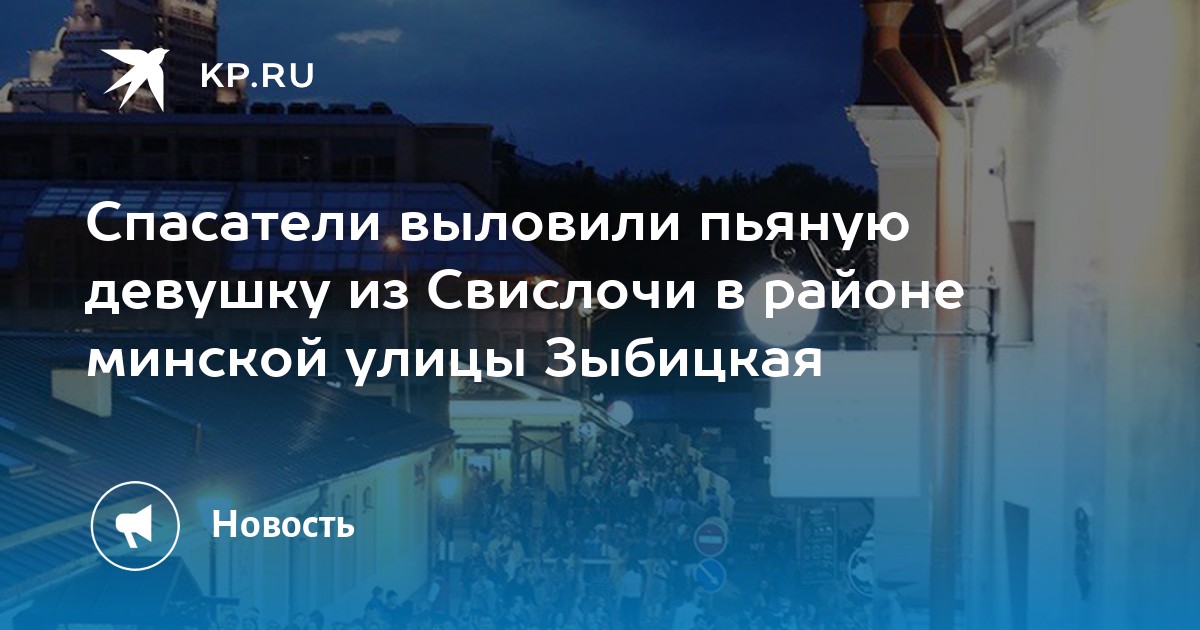 KP.RU

Спасатели выловили пьяную девушку из Свислочи в районе минской улицы Зыбицкая

Новость